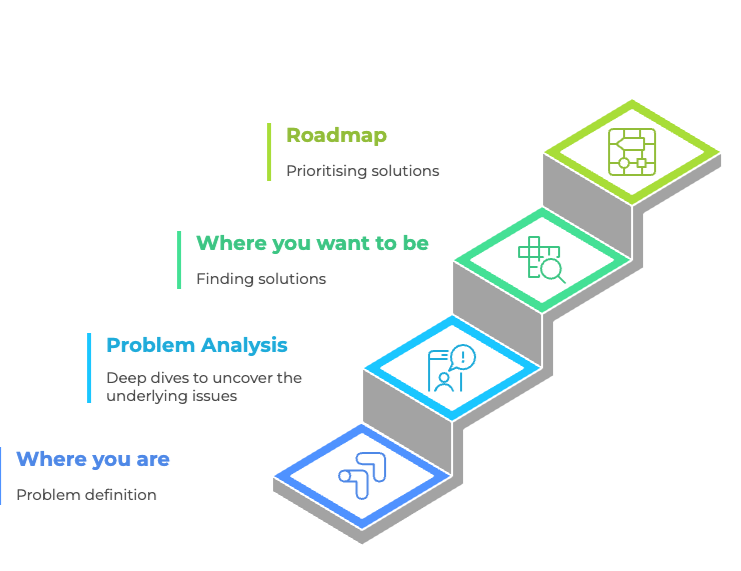 Roadmap

Prioritising solutions

Where you want to be

Finding solutions

Problem Analysis

Deep dives to uncover the underlying issues

Where you are

Problem definition